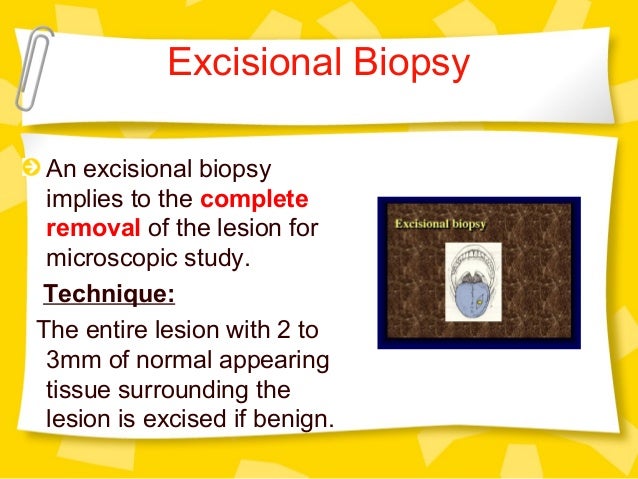 Excisional Biopsy

An excisional biopsy implies to the complete removal of the lesion for microscopic study.

Technique:

The entire lesion with 2 to 3mm of normal appearing tissue surrounding the lesion is excised if benign.

Excisional biopsy